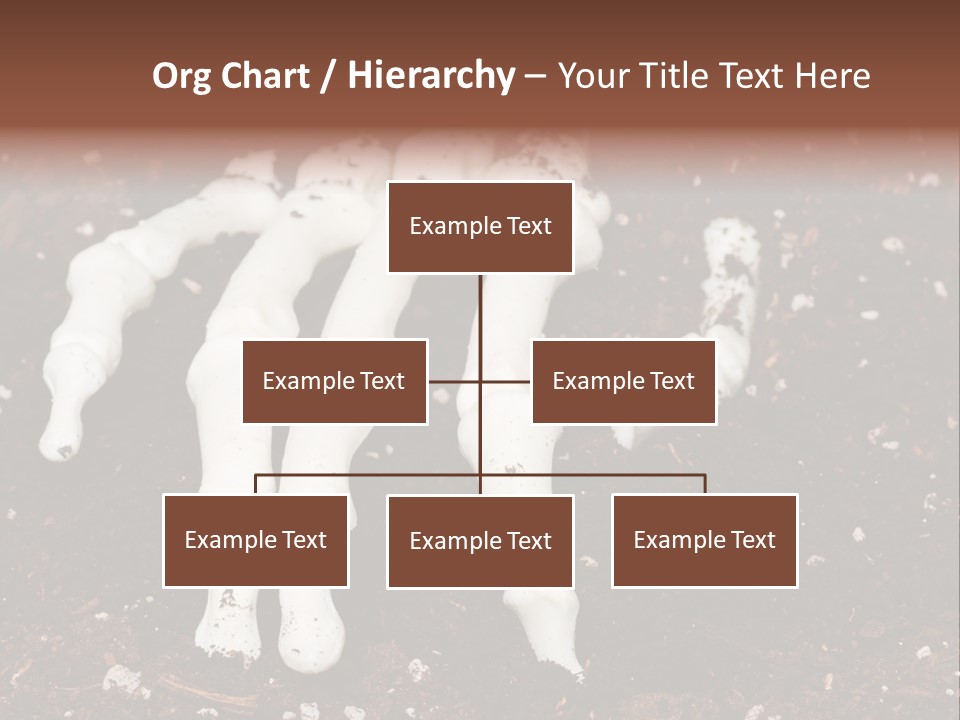 Org Chart / Hierarchy – Your Title Text Here

Example Text

Example Text

Example Text

Example Text

Example Text

Example Text